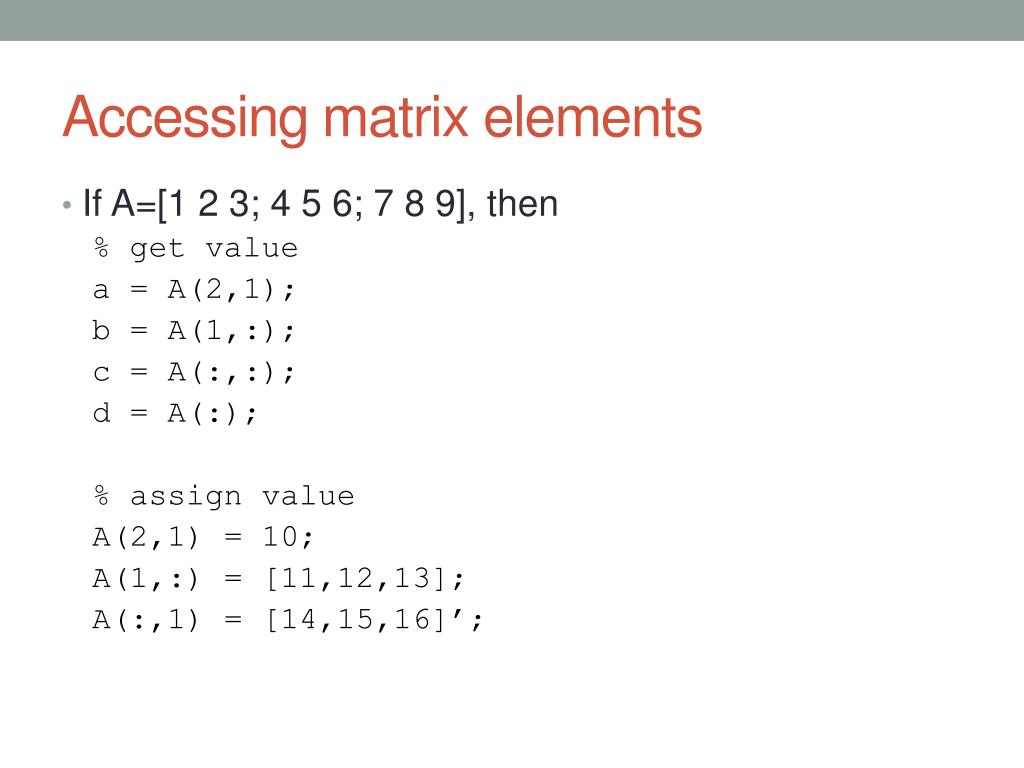 Accessing matrix elements

• If A=[1 2 3; 4 5 6; 7 8 9], then

% get value
a = A(2,1);
b = A(1,:);
c = A(:,:);
d = A(:);

% assign value
A(2,1) = 10;
A(1,:) = [11,12,13];
A(:,1) = [14,15,16]’;